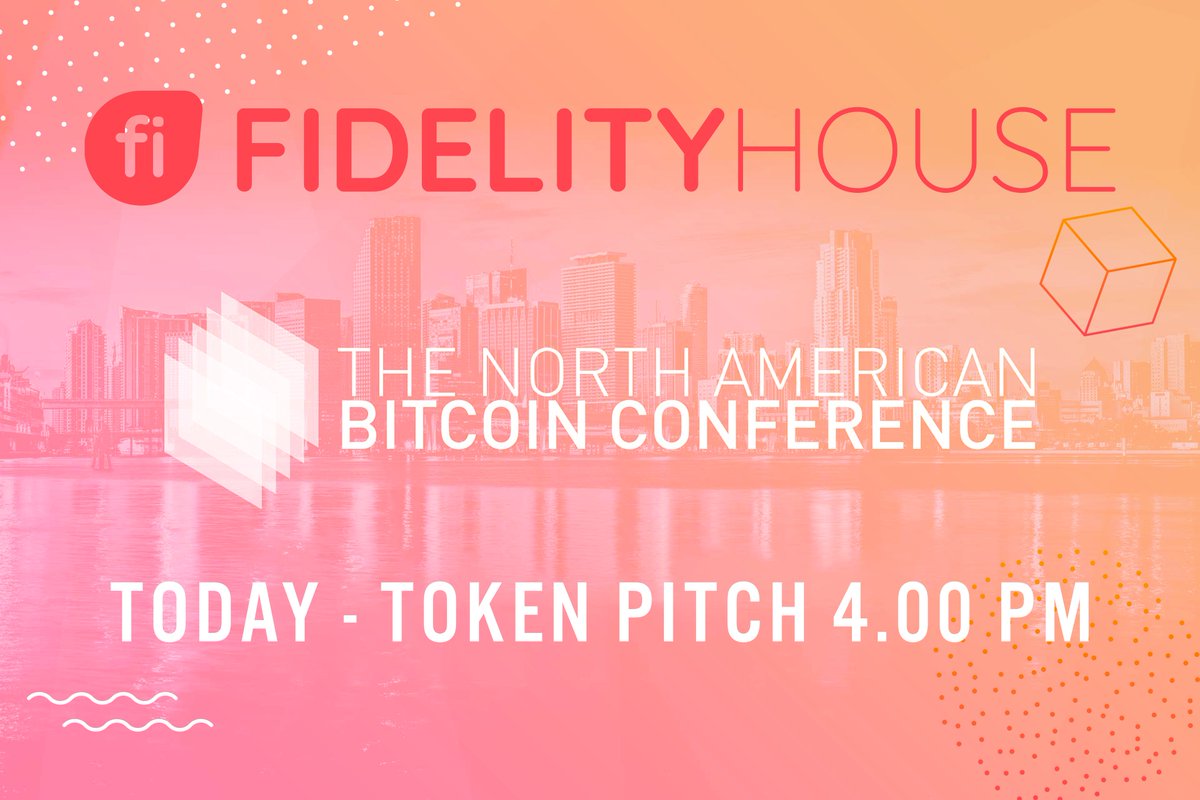 fi FIDELITYHOUSE

THE NORTH AMERICAN
BITCOIN CONFERENCE

TODAY - TOKEN PITCH 4.00 PM